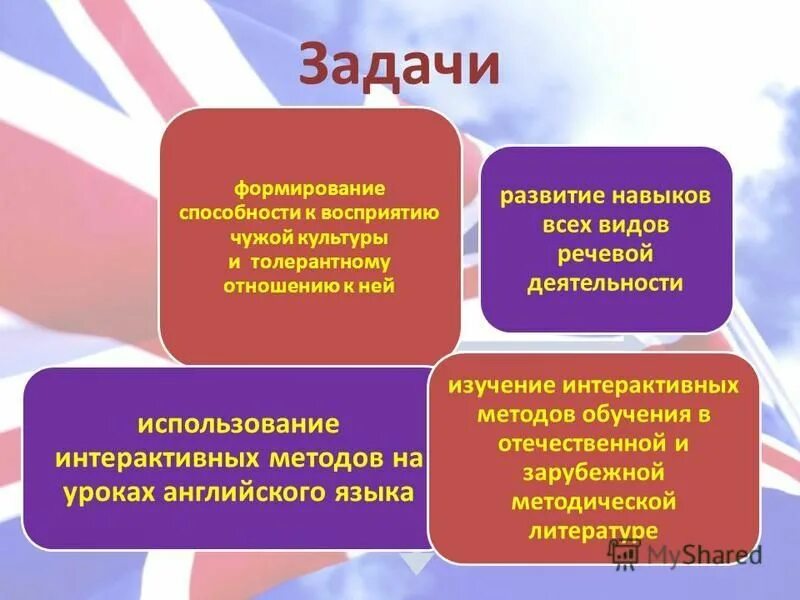 Задачи

формирование способности к восприятию чужой культуры и толерантному отношению к ней

развитие навыков всех видов речевой деятельности

использование интерактивных методов на уроках английского языка

изучение интерактивных методов обучения в отечественной и зарубежной методической литературе

MyShared